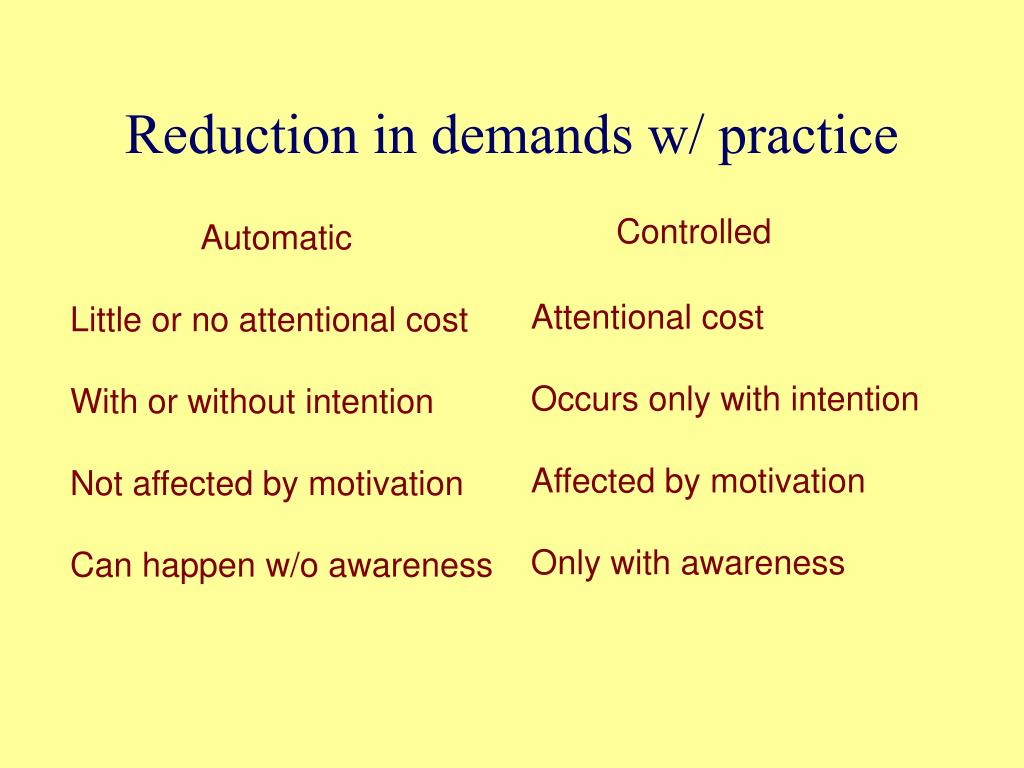 Reduction in demands w/ practice

Automatic

Little or no attentional cost

With or without intention

Not affected by motivation

Can happen w/o awareness

Controlled

Attentional cost

Occurs only with intention

Affected by motivation

Only with awareness